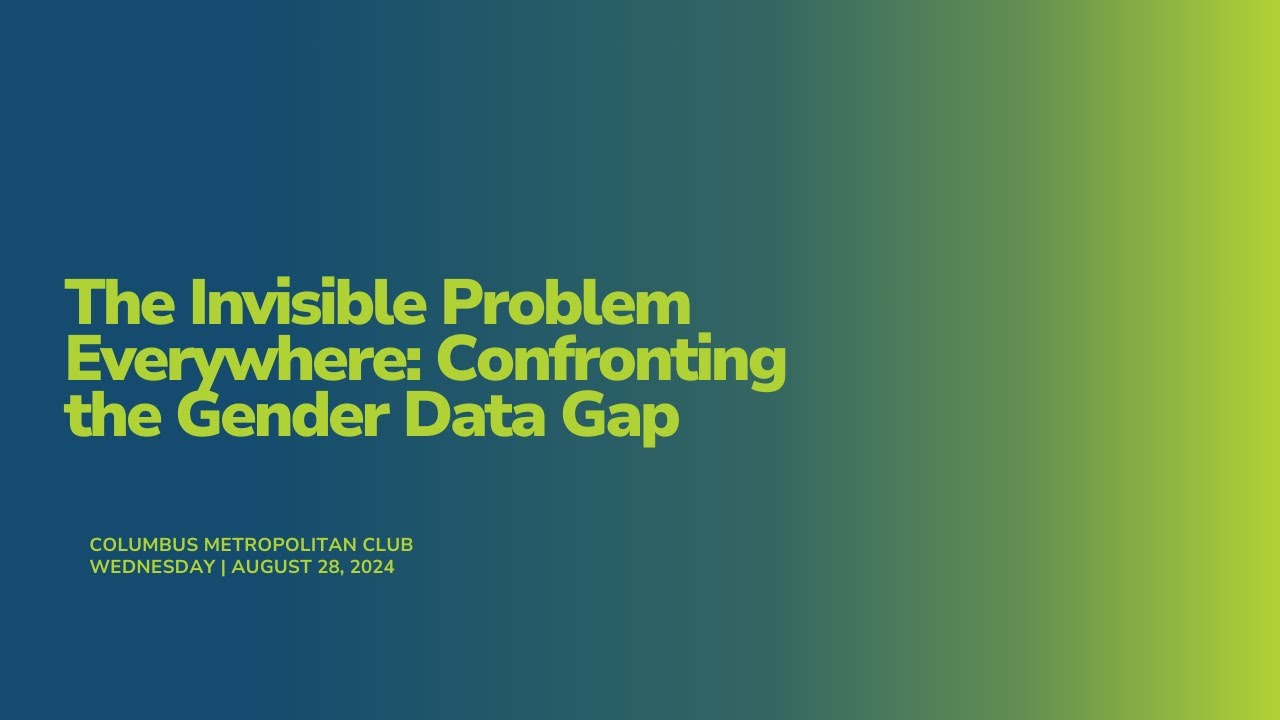 The Invisible Problem Everywhere: Confronting the Gender Data Gap

COLUMBUS METROPOLITAN CLUB
WEDNESDAY | AUGUST 28, 2024